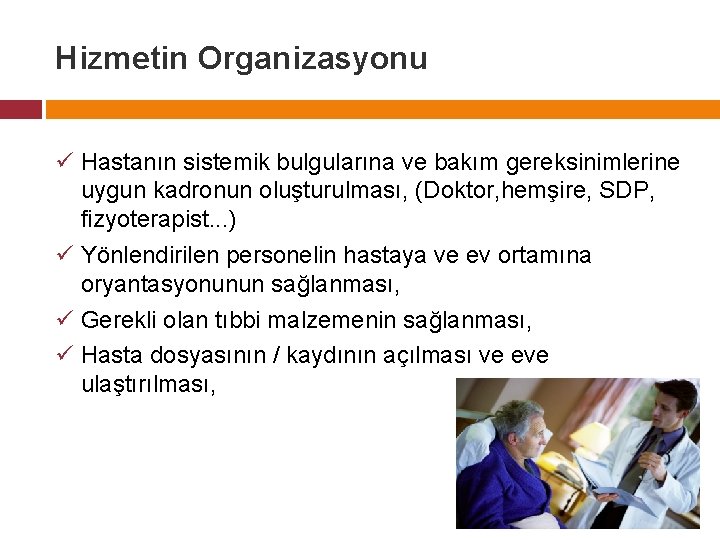 Hizmetin Organizasyonu

✓ Hastanın sistemik bulgularına ve bakım gereksinimlerine uygun kadronun oluşturulması, (Doktor,hemşire, SDP, fizyoterapist...)

✓ Yönlendirilen personelin hastaya ve ev ortamına oryantasyonunun sağlanması,

✓ Gerekli olan tıbbi malzemenin sağlanması,

✓ Hasta dosyasının / kaydının açılması ve eve ulaştırılması,